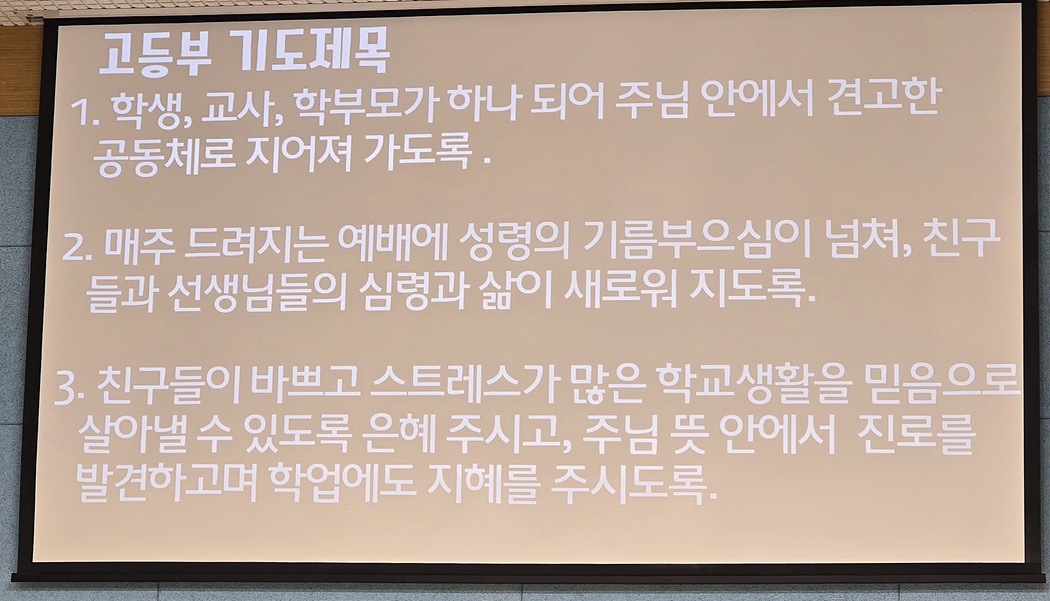 고등부 기도제목

1. 학생, 교사, 학부모가 하나 되어 주님 안에서 견고한 공동체로 지어져 가도록 .

2. 매주 드려지는 예배에 성령의 기름부으심이 넘쳐, 친구들과 선생님들의 심령과 삶이 새로워 지도록.

3. 친구들이 바쁘고 스트레스가 많은 학교생활을 믿음으로 살아낼 수 있도록 은혜 주시고, 주님 뜻 안에서 진로를 발견하고며 학업에도 지혜를 주시도록.